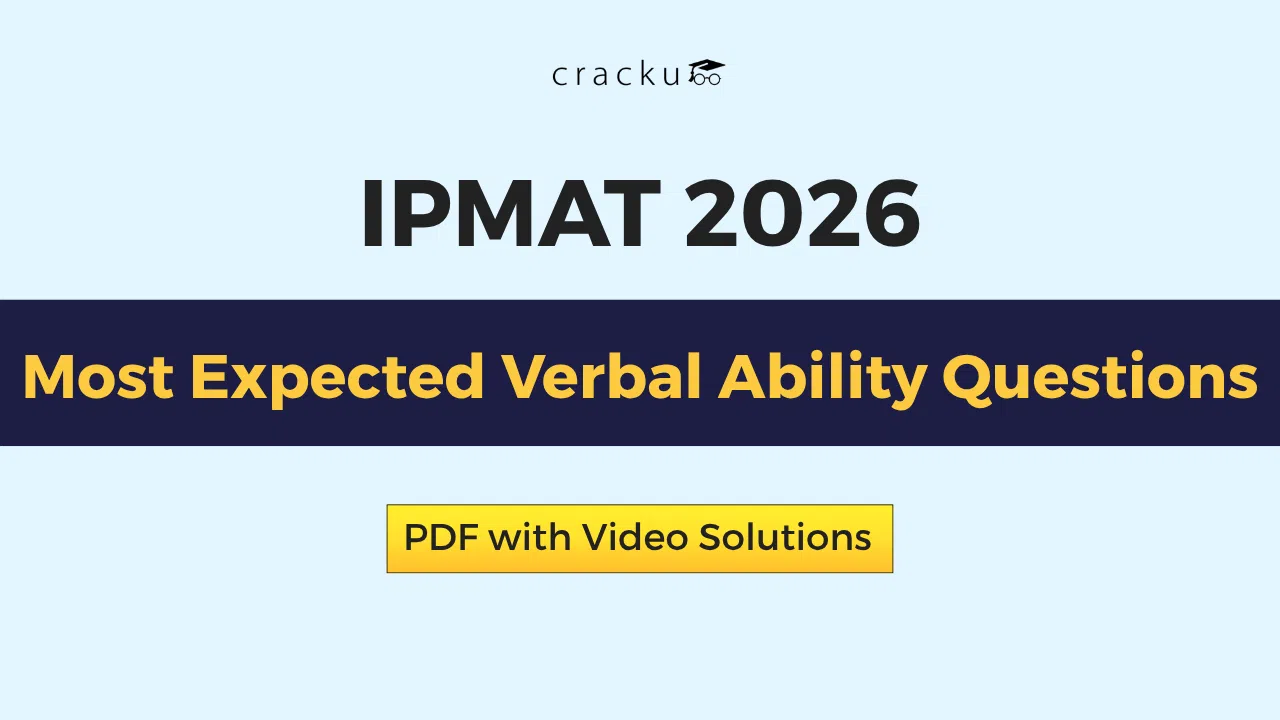 cracku

IPMAT 2026

Most Expected Verbal Ability Questions

PDF with Video Solutions